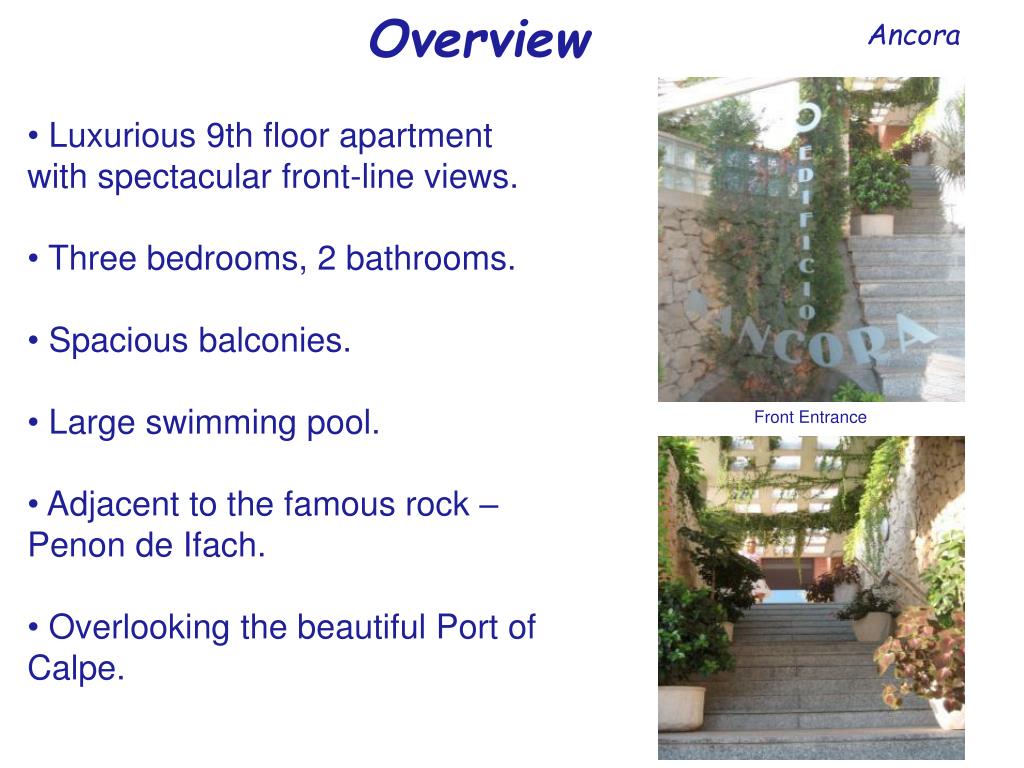 Overview

Ancora

• Luxurious 9th floor apartment with spectacular front-line views.

• Three bedrooms, 2 bathrooms.

• Spacious balconies.

• Large swimming pool.

• Adjacent to the famous rock – Penon de Ifach.

• Overlooking the beautiful Port of Calpe.

EDIFICIO ANCORA

Front Entrance